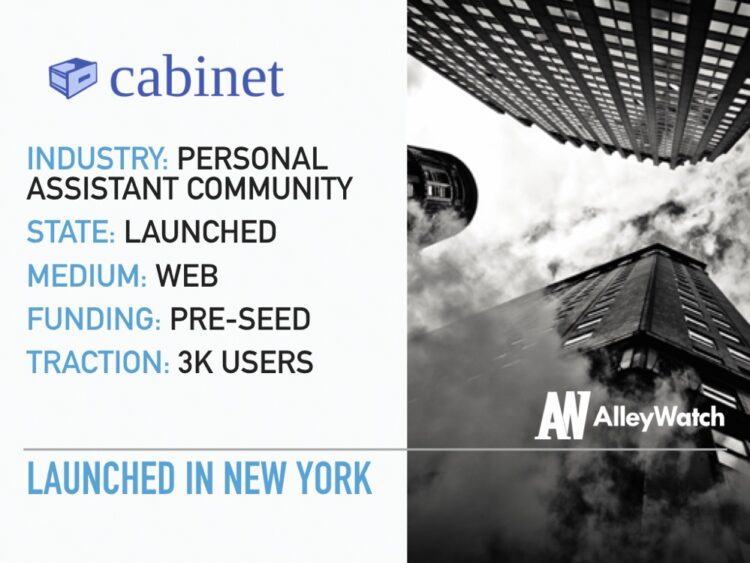 cabinet

INDUSTRY: PERSONAL ASSISTANT COMMUNITY

STATE: LAUNCHED

MEDIUM: WEB

FUNDING: PRE-SEED

TRACTION: 3K USERS

AW AlleyWatch

LAUNCHED IN NEW YORK